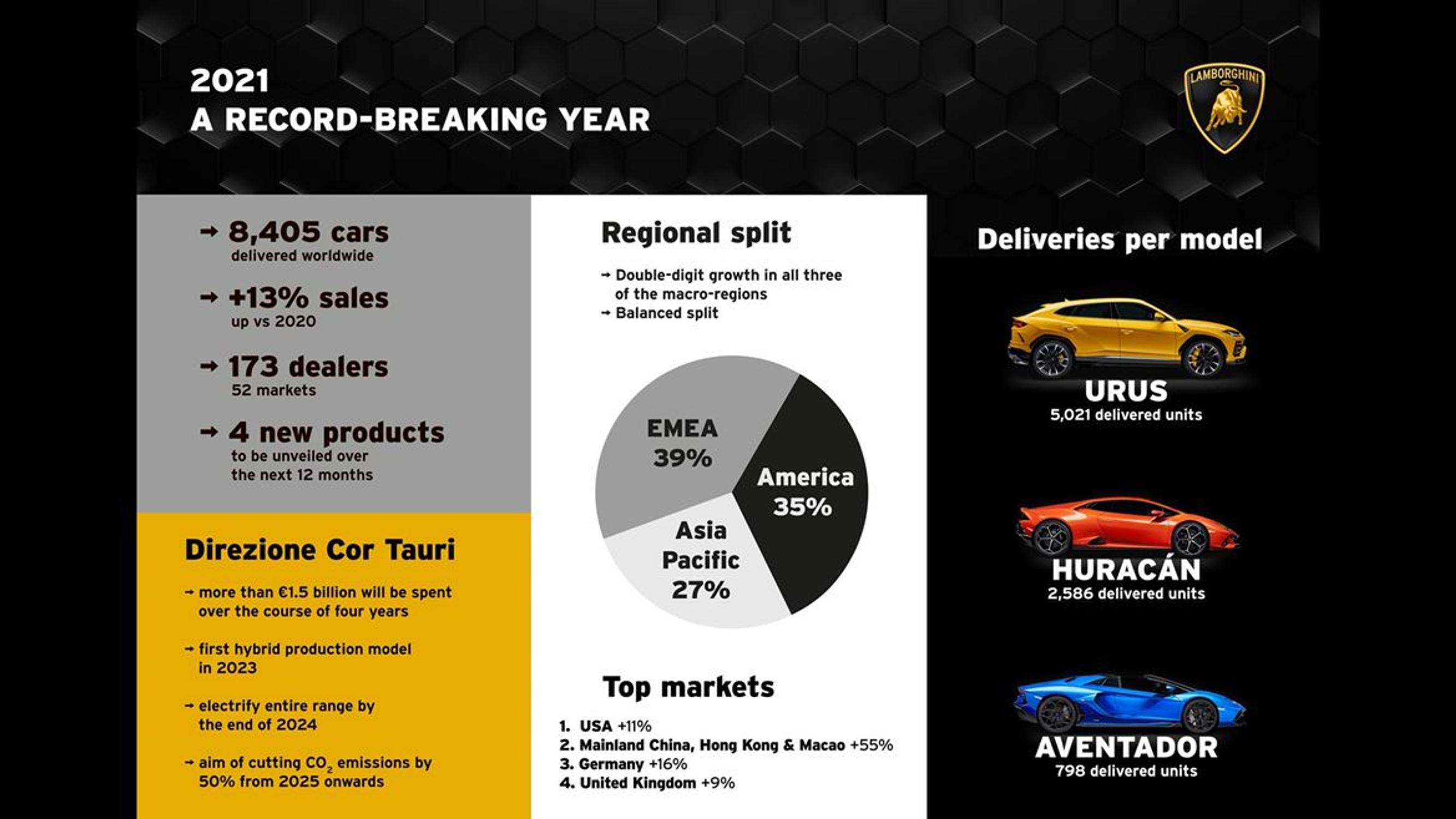 2021
A RECORD-BREAKING YEAR

LAMBORGHINI

→ 8,405 cars
delivered worldwide

→ +13% sales
up vs 2020

→ 173 dealers
52 markets

→ 4 new products
to be unveiled over the next 12 months

Direzione Cor Tauri

→ more than €1.5 billion will be spent over the course of four years

→ first hybrid production model in 2023

→ electrify entire range by the end of 2024

→ aim of cutting $CO_2$ emissions by 50% from 2025 onwards

Regional split

→ Double-digit growth in all three of the macro-regions
→ Balanced split

EMEA
39%

America
35%

Asia Pacific
27%

Top markets

1. USA +11%
2. Mainland China, Hong Kong & Macao +55%
3. Germany +16%
4. United Kingdom +9%

Deliveries per model

URUS
5,021 delivered units

HURACÁN
2,586 delivered units

AVENTADOR
798 delivered units